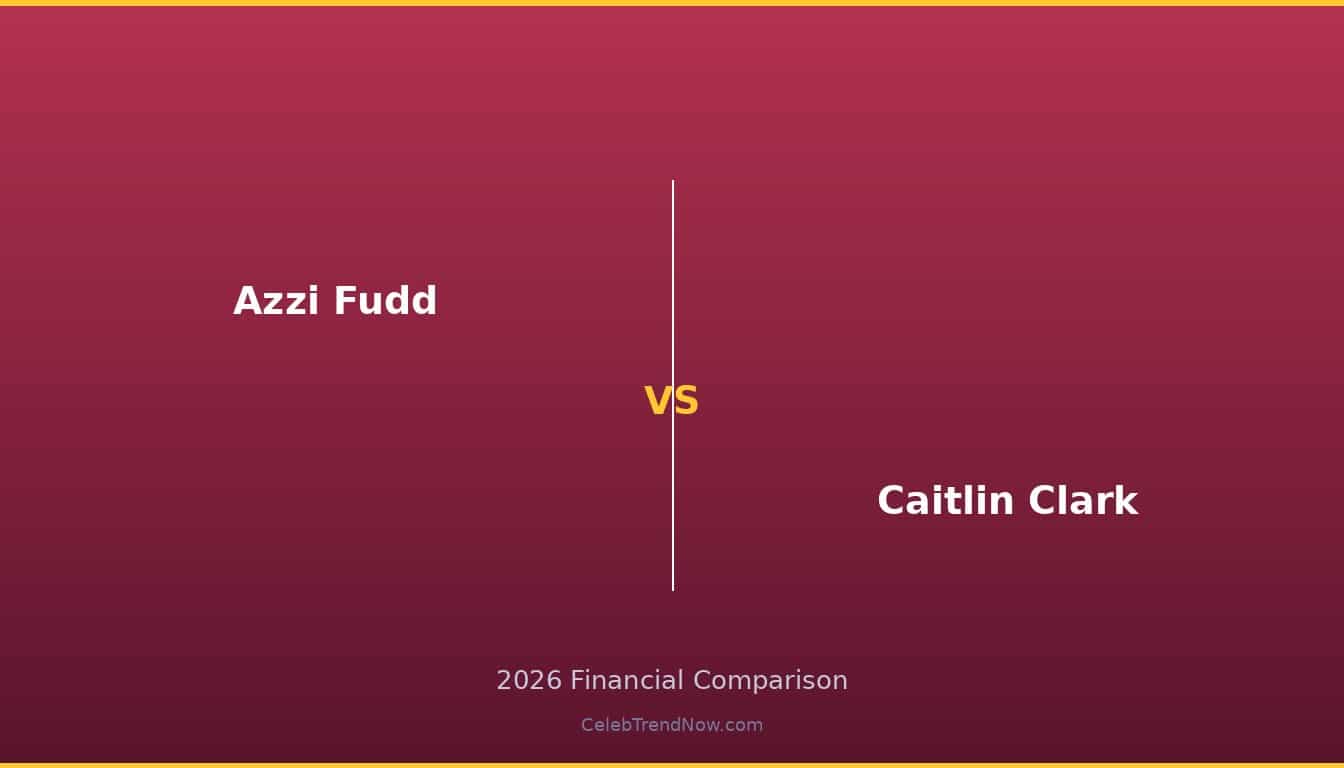 Azzi Fudd

VS

Caitlin Clark

2026 Financial Comparison

CelebTrendNow.com